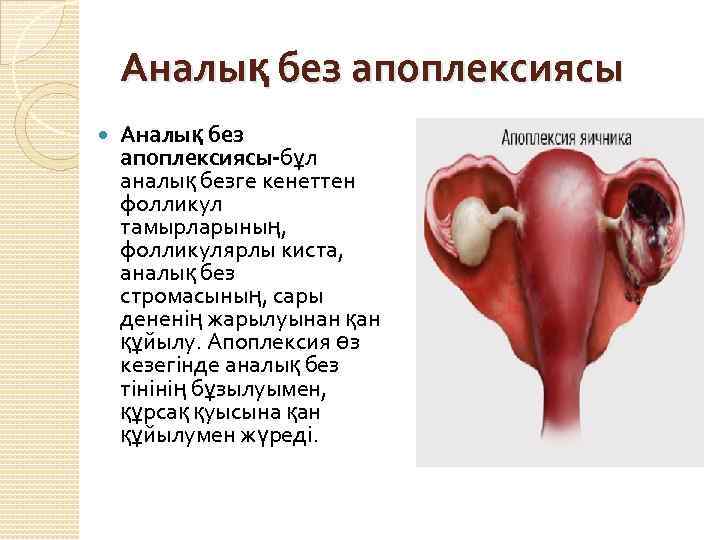 Аналық без апоплексиясы

Аналық без апоплексиясы-бұл аналық безге кенеттен фолликул тамырларының, фолликулярлы киста, аналық без стромасының, сары дененің жарылуынан қан құйылу. Апоплексия өз кезегінде аналық без тінінің бұзылуымен, құрсақ қуысына қан құйылумен жүреді.

Апоплексия яичника